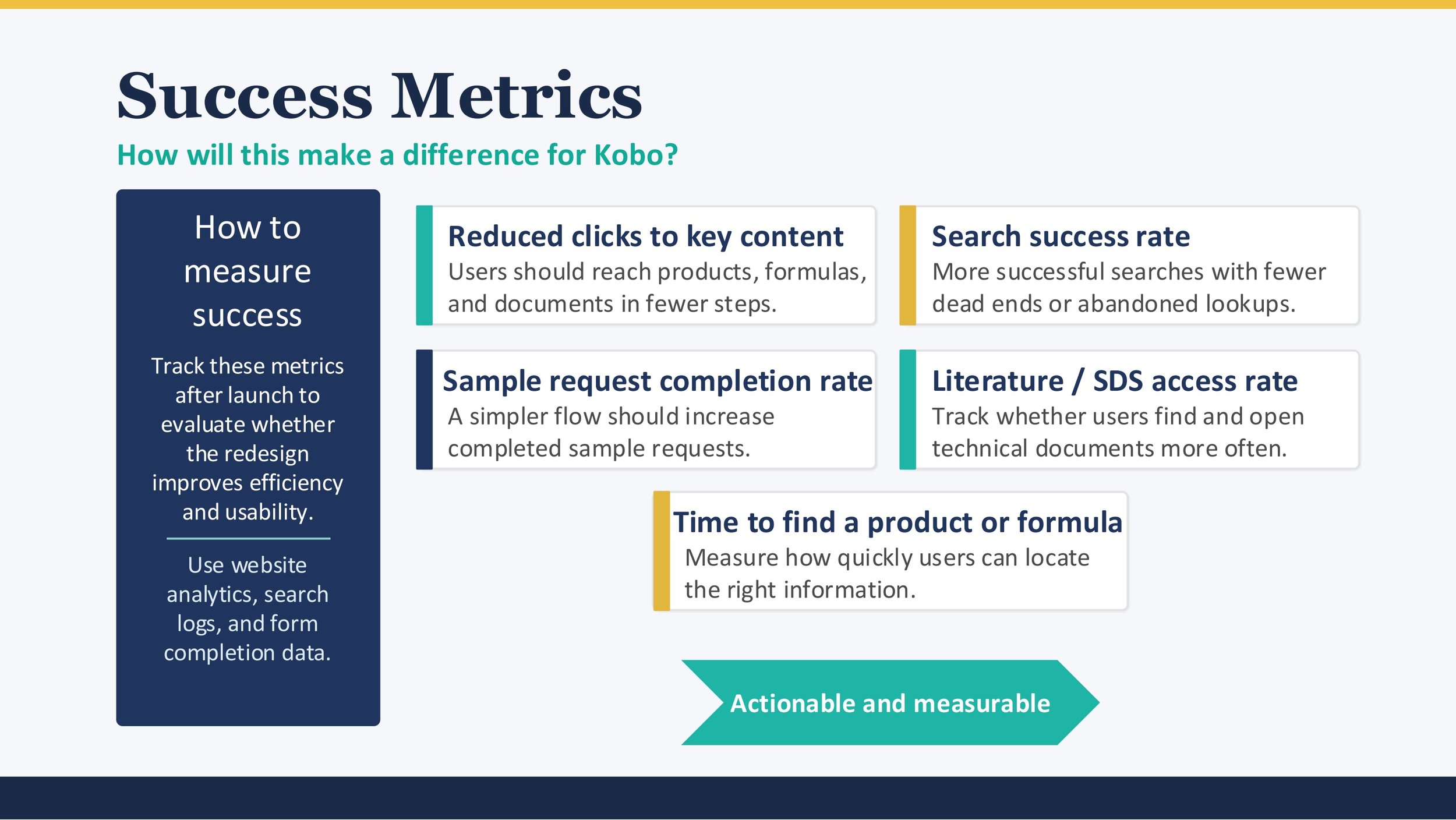 Success Metrics

How will this make a difference for Kobo?

How to measure success

Track these metrics after launch to evaluate whether the redesign improves efficiency and usability.

Use website analytics, search logs, and form completion data.

Reduced clicks to key content

Users should reach products, formulas, and documents in fewer steps.

Search success rate

More successful searches with fewer dead ends or abandoned lookups.

Sample request completion rate

A simpler flow should increase completed sample requests.

Literature / SDS access rate

Track whether users find and open technical documents more often.

Time to find a product or formula

Measure how quickly users can locate the right information.

Actionable and measurable